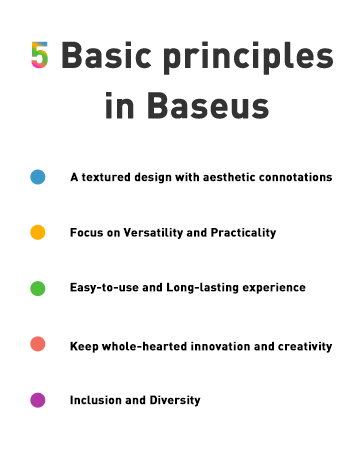 5 Basic principles in Baseus

A textured design with aesthetic connotations

Focus on Versatility and Practicality

Easy-to-use and Long-lasting experience

Keep whole-hearted innovation and creativity

Inclusion and Diversity